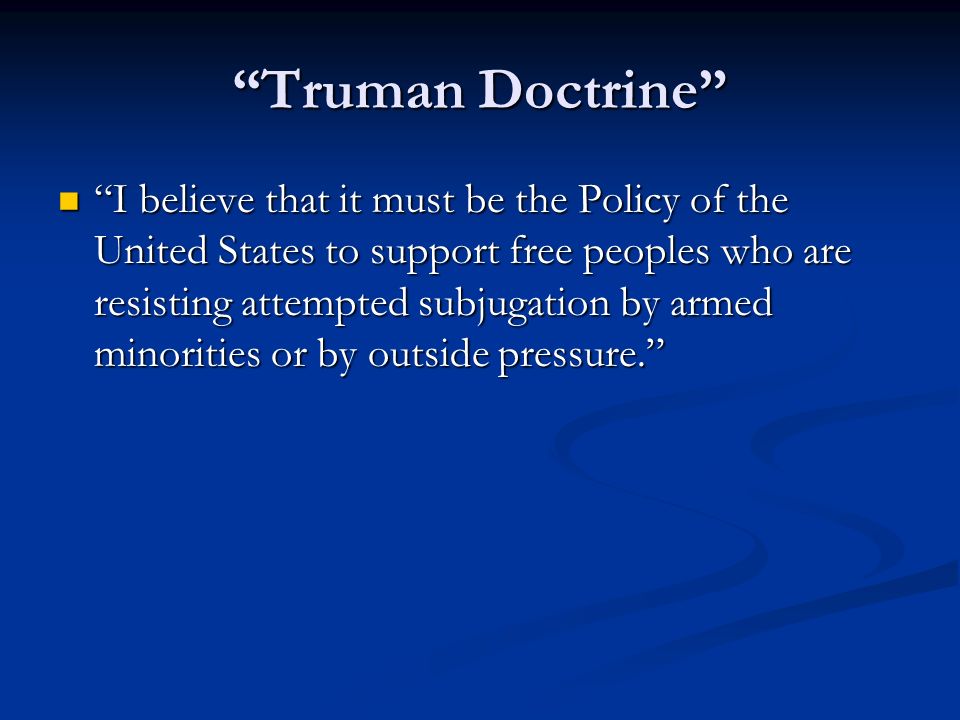 “Truman Doctrine”

“I believe that it must be the Policy of the United States to support free peoples who are resisting attempted subjugation by armed minorities or by outside pressure.”